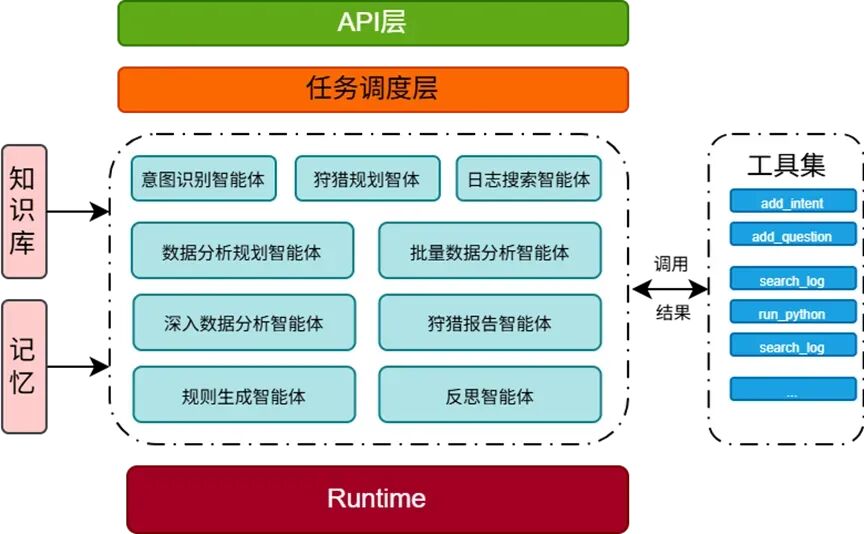 API层

任务调度层

知识库

记忆

意图识别智能体

狩猎规划智体

日志搜索智能体

数据分析规划智能体

批量数据分析智能体

深入数据分析智能体

狩猎报告智能体

规则生成智能体

反思智能体

调用

结果

工具集

add_intent

add_question

search_log

run_python

search_log

...

Runtime